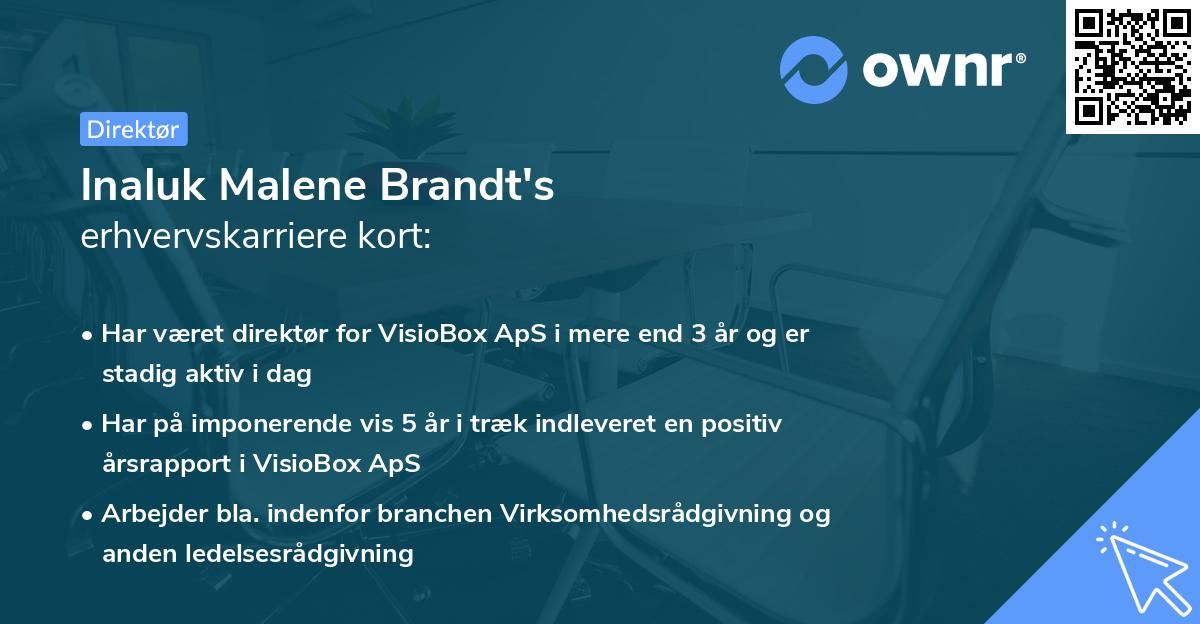 ownr®

Direktør

Inaluk Malene Brandt's
erhvervskarriere kort:

• Har været direktør for VisioBox ApS i mere end 3 år og er stadig aktiv i dag

• Har på imponerende vis 5 år i træk indleveret en positiv årsrapport i VisioBox ApS

• Arbejder bla. indenfor branchen Virksomhedsrådgivning og anden ledelsesrådgivning